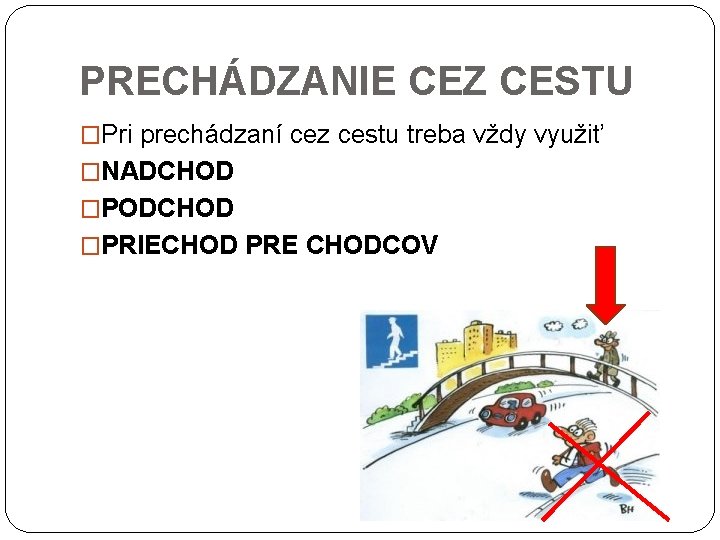 PRECHÁDZANIE CEZ CESTU

□Pri prechádzaní cez cestu treba vždy využiť
□NADCHOD
□PODCHOD
□PRIECHOD PRE CHODCOV

BH